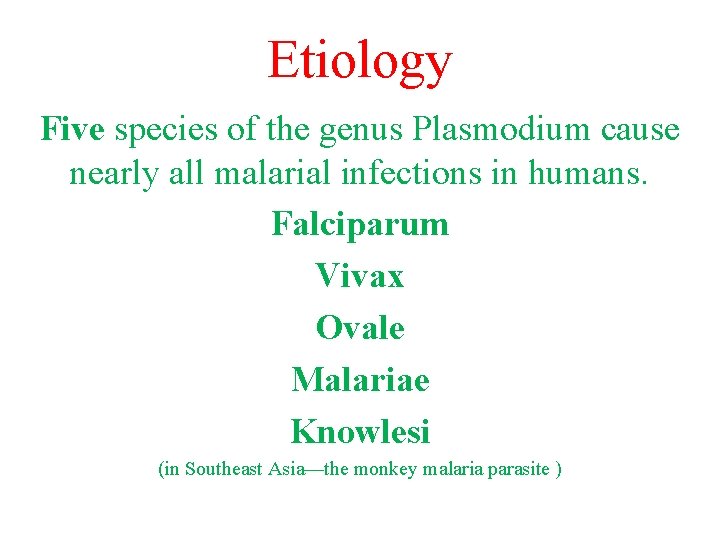 Etiology

Five species of the genus Plasmodium cause nearly all malarial infections in humans.

Falciparum

Vivax

Ovale

Malariae

Knowlesi

(in Southeast Asia—the monkey malaria parasite )